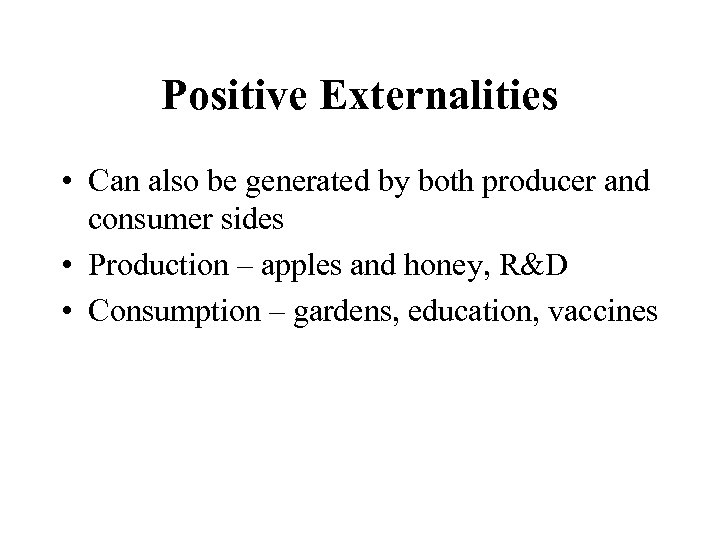 Positive Externalities

• Can also be generated by both producer and consumer sides
• Production – apples and honey, R&D
• Consumption – gardens, education, vaccines